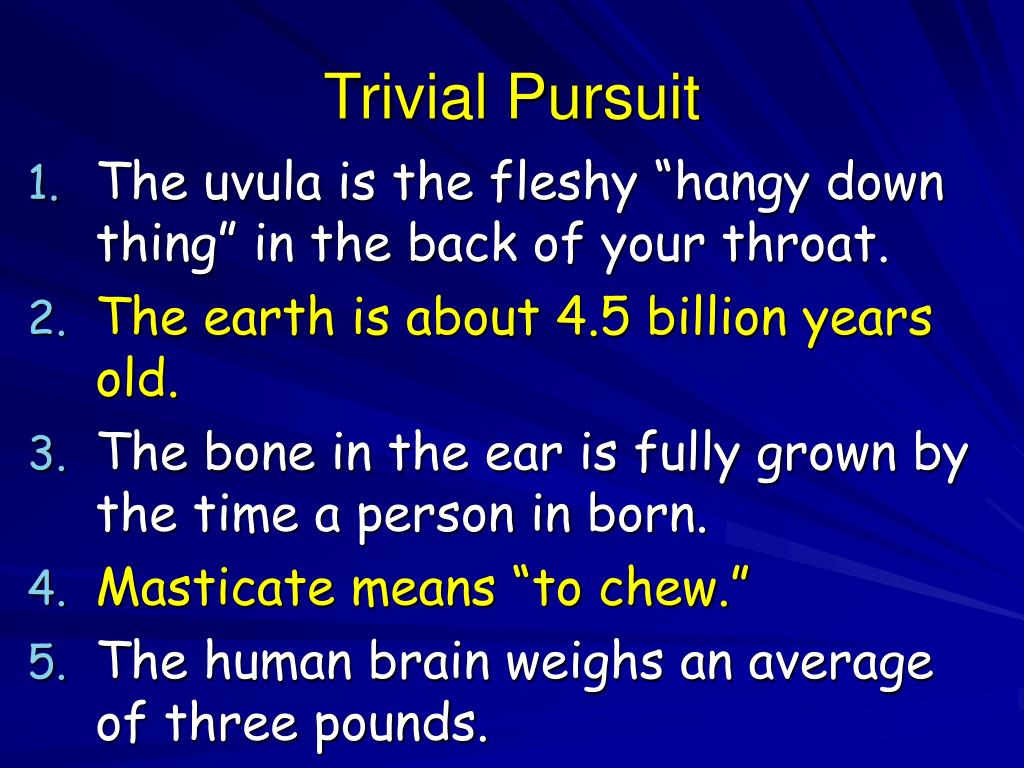 Trivial Pursuit

1. The uvula is the fleshy “hangy down thing” in the back of your throat.
2. The earth is about 4.5 billion years old.
3. The bone in the ear is fully grown by the time a person in born.
4. Masticate means “to chew.”
5. The human brain weighs an average of three pounds.